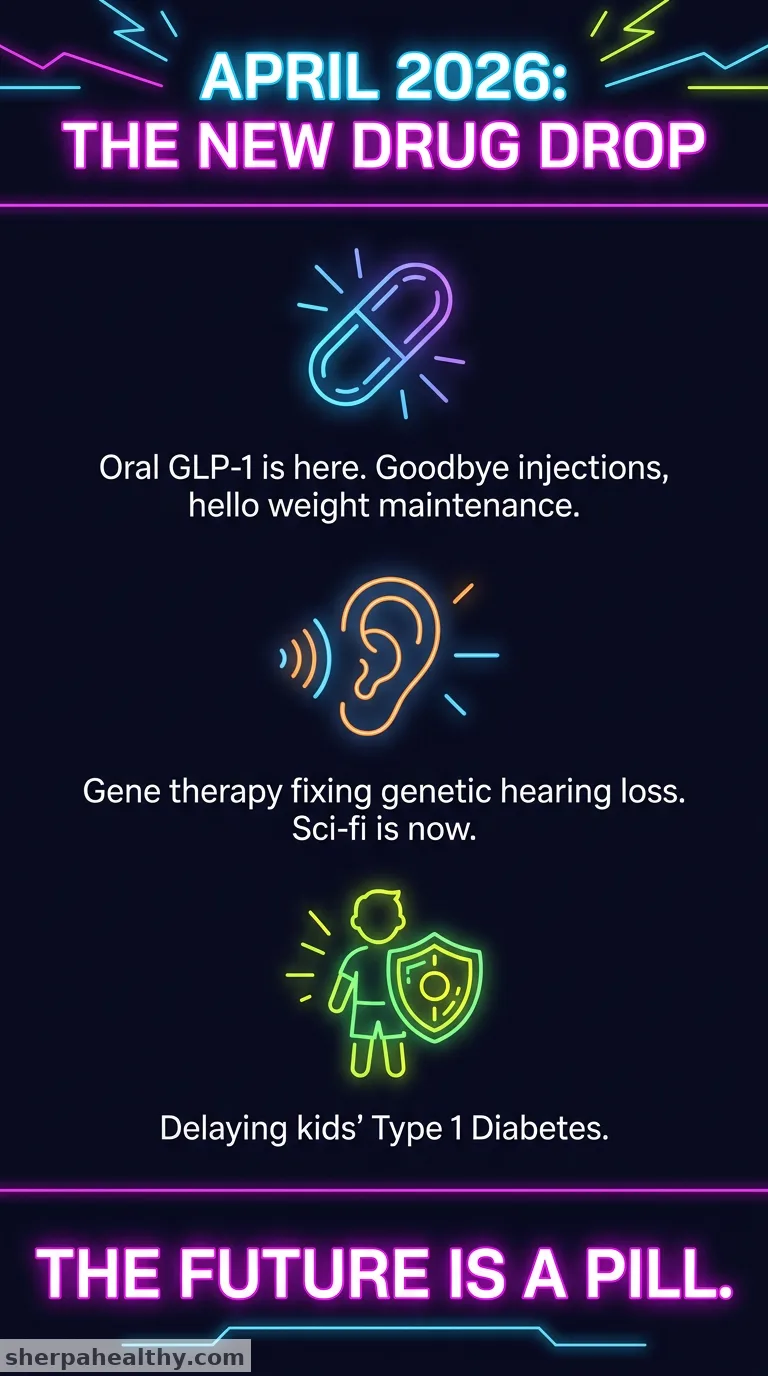 APRIL 2026:
THE NEW DRUG DROP

Oral GLP-1 is here. Goodbye injections, hello weight maintenance.

Gene therapy fixing genetic hearing loss. Sci-fi is now.

Delaying kids' Type 1 Diabetes.

THE FUTURE IS A PILL.

sherpahealthy.com